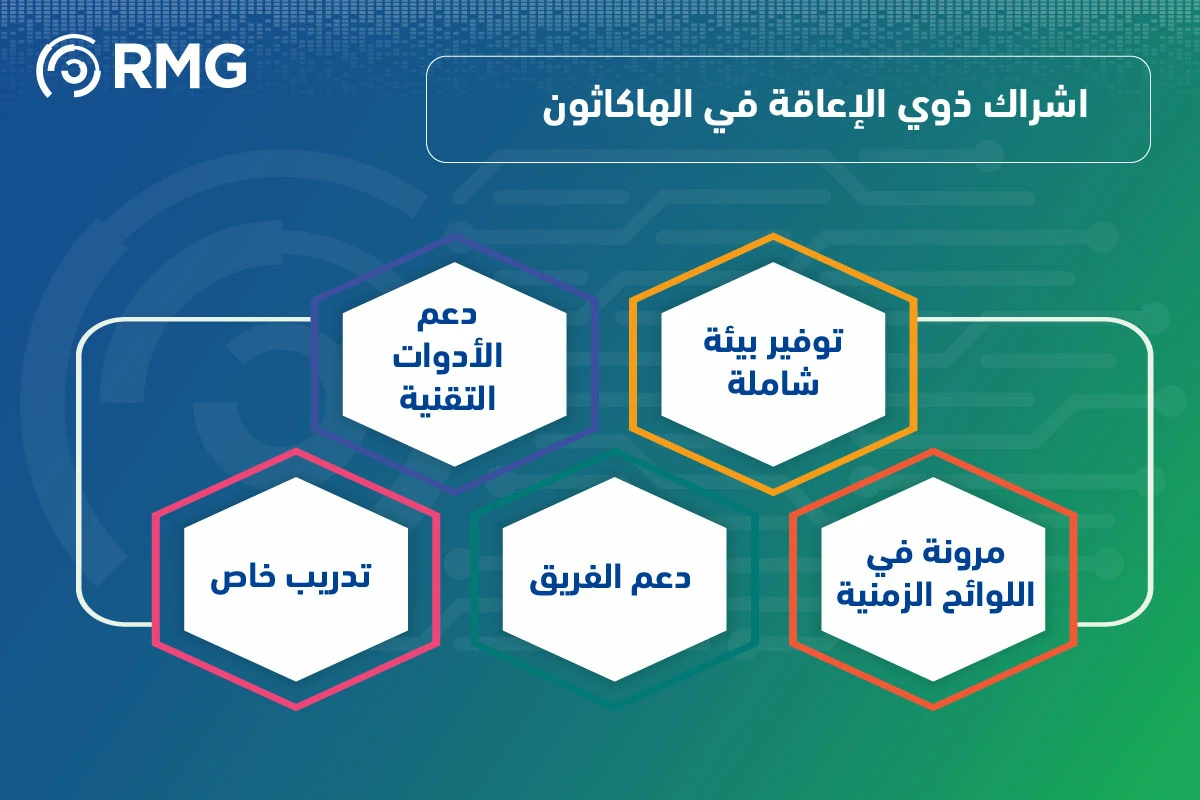 RMG

اشراك ذوي الإعاقة في الهاكاثون

توفير بيئة شاملة

دعم الأدوات التقنية

مرونة في اللوائح الزمنية

دعم الفريق

تدريب خاص